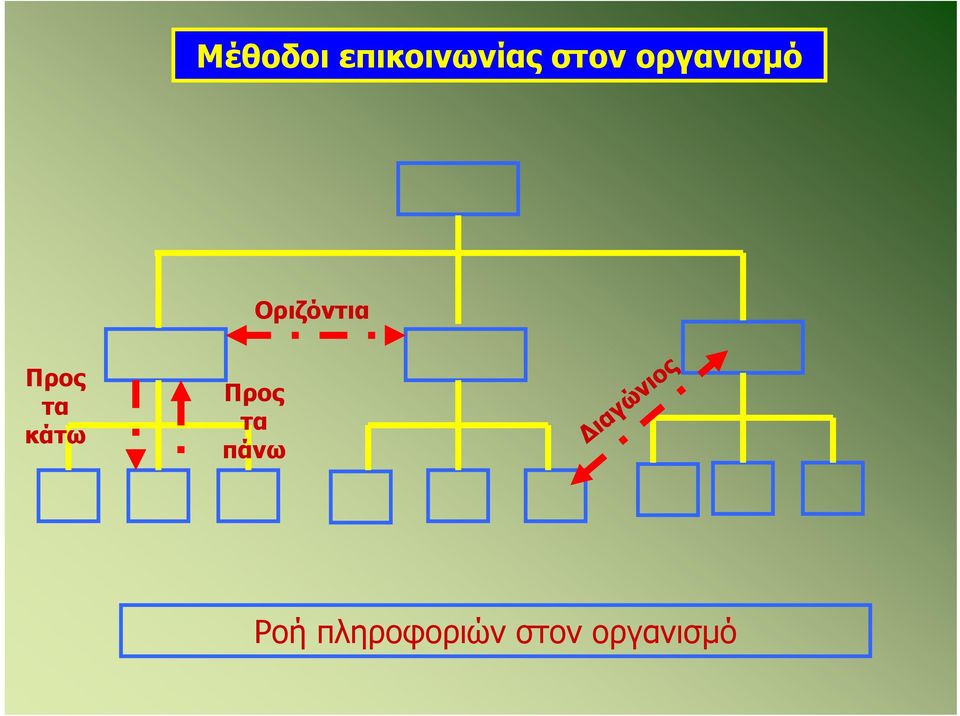 Μέθοδοι επικοινωνίας στον οργανισμό

Οριζόντια

Προς τα κάτω

Προς τα πάνω

Διαγώνιος

Ροή πληροφοριών στον οργανισμό